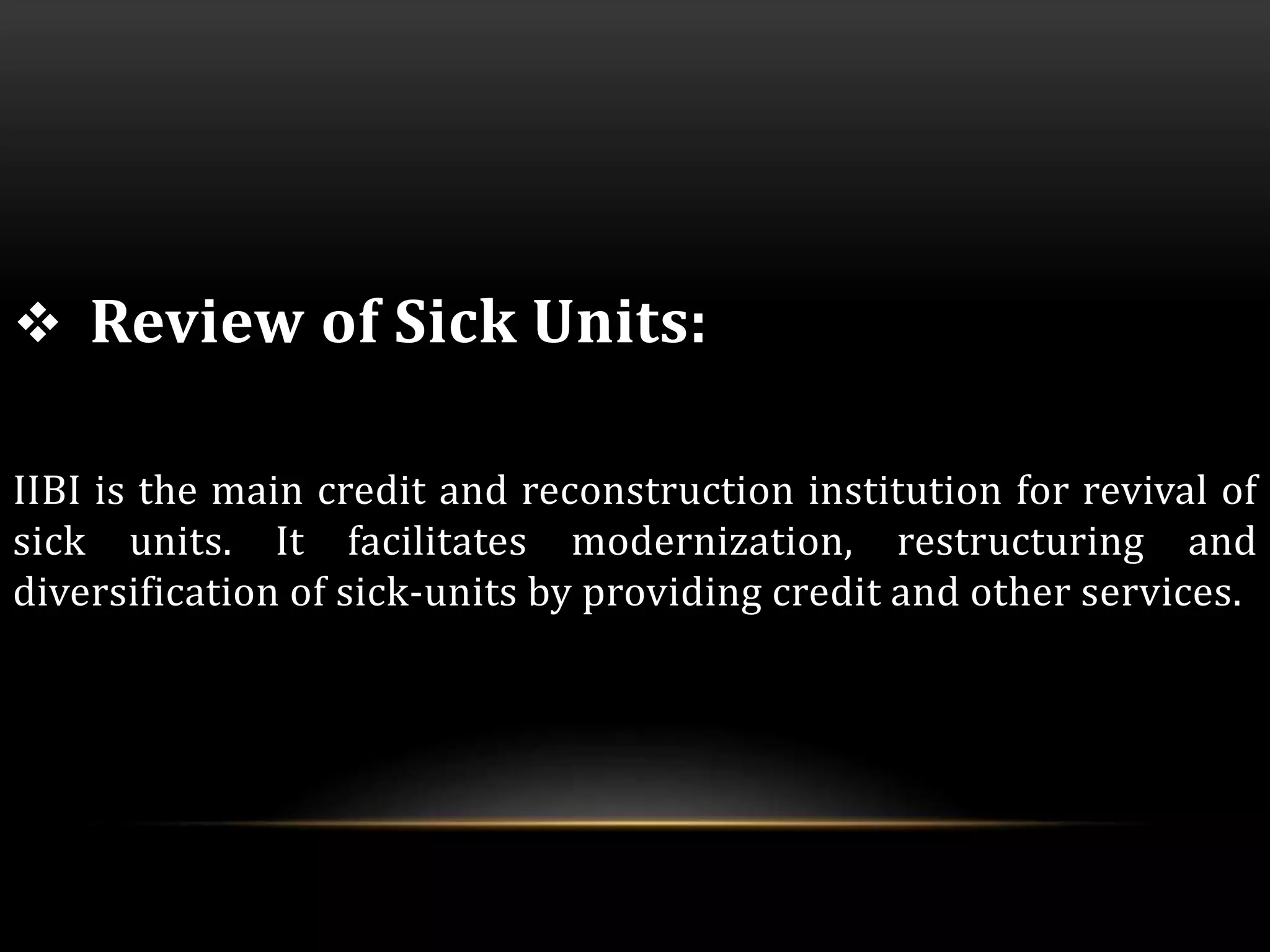 ❖ Review of Sick Units:

IIBI is the main credit and reconstruction institution for revival of sick units. It facilitates modernization, restructuring and diversification of sick-units by providing credit and other services.